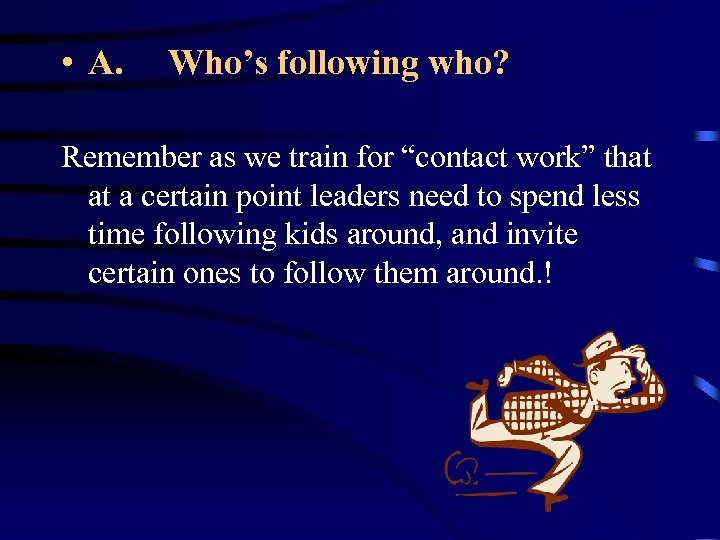 • A. Who’s following who?

Remember as we train for “contact work” that at a certain point leaders need to spend less time following kids around, and invite certain ones to follow them around.!